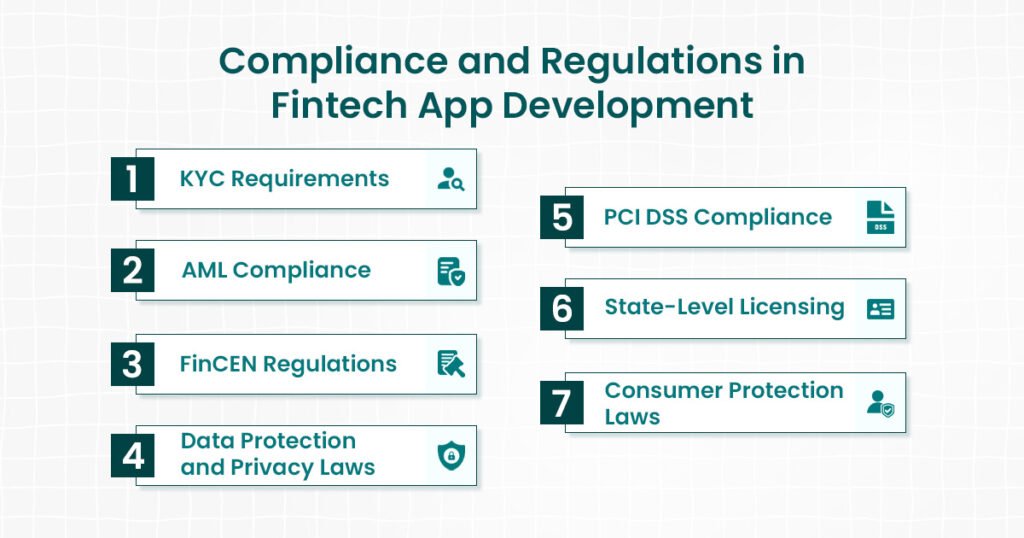 Compliance and Regulations in Fintech App Development

1 KYC Requirements

2 AML Compliance

3 FinCEN Regulations

4 Data Protection and Privacy Laws

5 PCI DSS Compliance

DSS

6 State-Level Licensing

7 Consumer Protection Laws